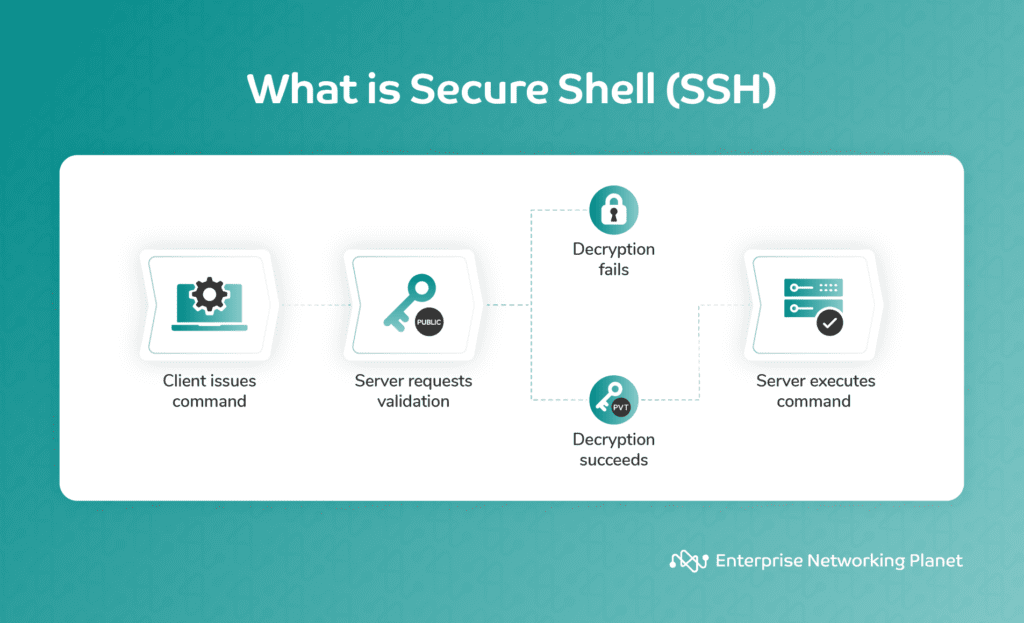 What is Secure Shell (SSH)

Client issues command

PUBLIC

Server requests validation

Decryption fails

PVT

Decryption succeeds

Server executes command

Enterprise Networking Planet